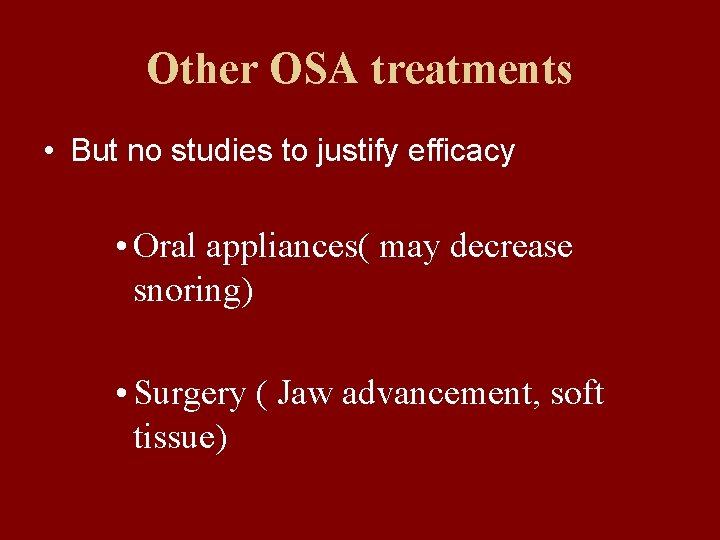 Other OSA treatments

• But no studies to justify efficacy

• Oral appliances( may decrease snoring)

• Surgery ( Jaw advancement, soft tissue)